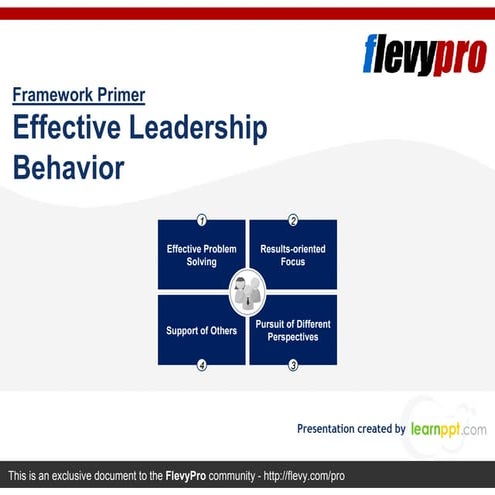 flevypro

Framework Primer

Effective Leadership Behavior

1
Effective Problem Solving

2
Results-oriented Focus

Support of Others
4

Pursuit of Different Perspectives
3

Presentation created by learnppt.com

This is an exclusive document to the FlevyPro community - http://flevy.com/pro